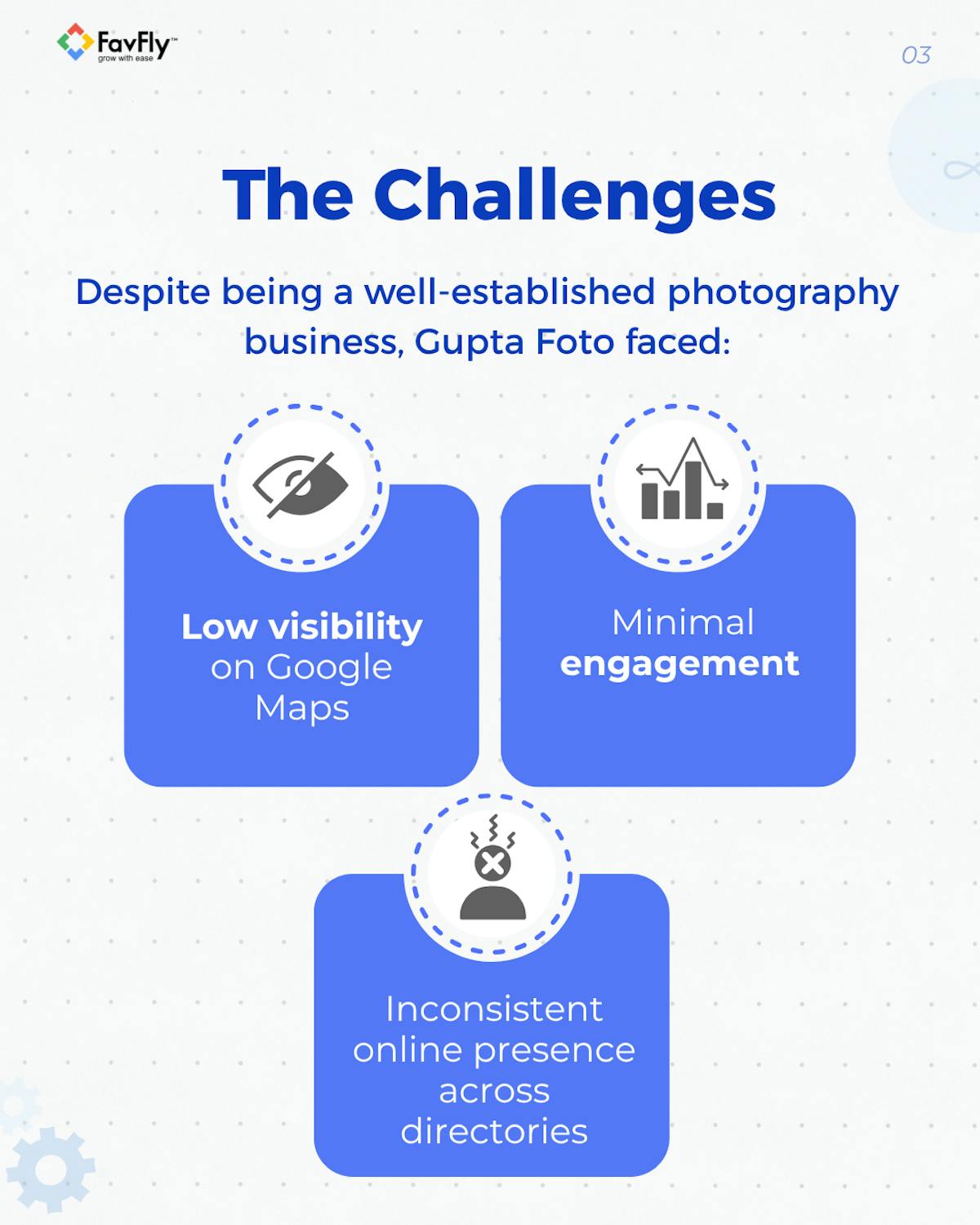 FavFly™
grow with ease

03

The Challenges

Despite being a well-established photography business, Gupta Foto faced:

Low visibility on Google Maps

Minimal engagement

Inconsistent online presence across directories